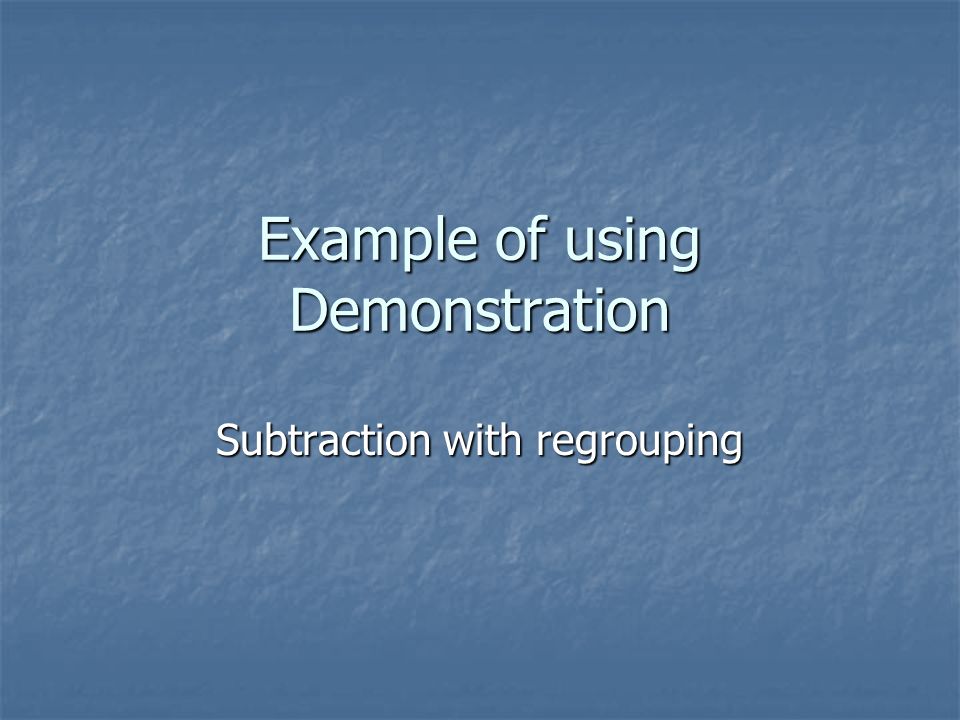 Example of using Demonstration

Subtraction with regrouping